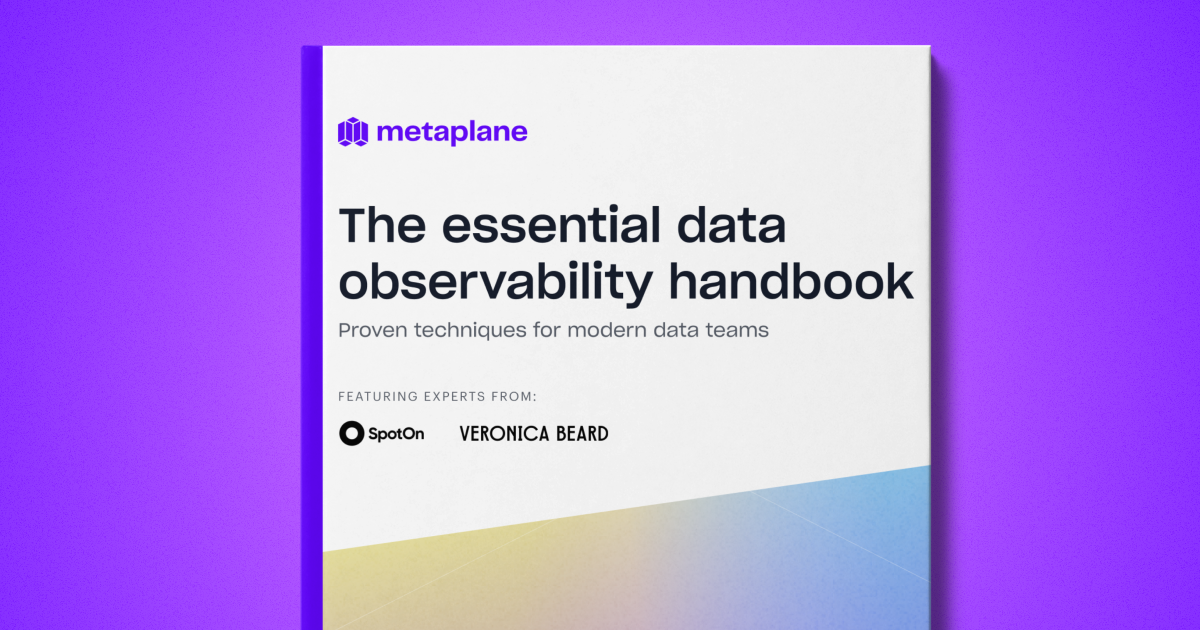 metaplane

The essential data observability handbook

Proven techniques for modern data teams

FEATURING EXPERTS FROM:

SpotOn VERONICA BEARD